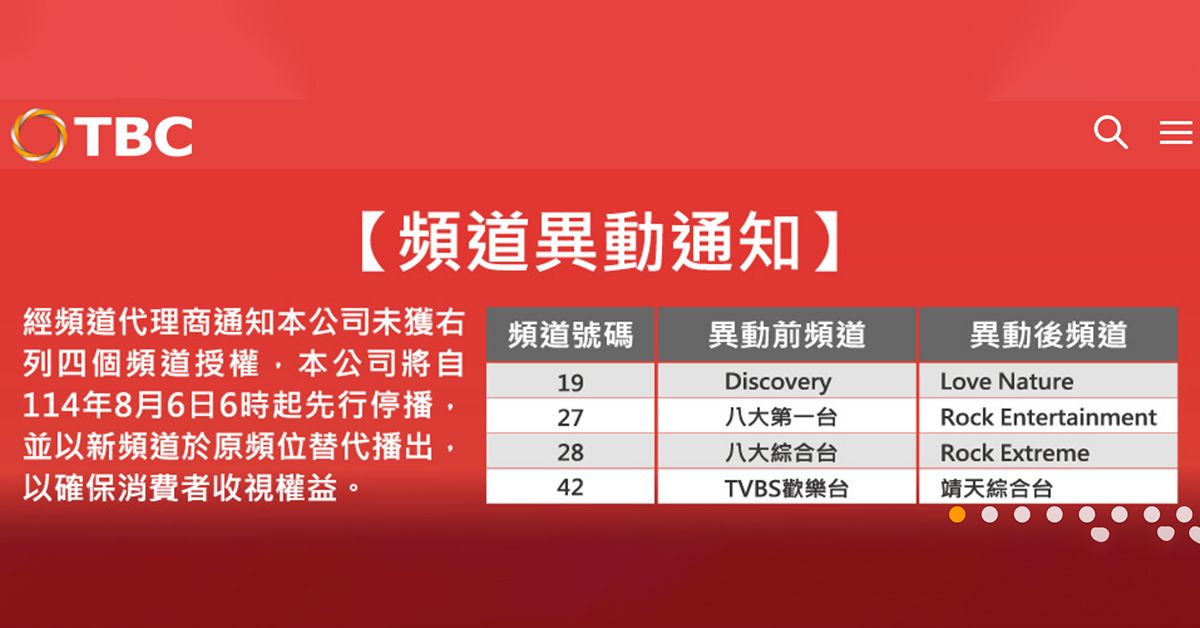 TBC

【頻道異動通知】

經頻道代理商通知本公司未獲右列四個頻道授權，本公司將自114年8月6日6時起先行停播，並以新頻道於原頻位替代播出，以確保消費者收視權益。

| 頻道號碼 | 異動前頻道 | 異動後頻道 |
|---|---|---|
| 19 | Discovery | Love Nature |
| 27 | 八大第一台 | Rock Entertainment |
| 28 | 八大綜合台 | Rock Extreme |
| 42 | TVBS歡樂台 | 靖天綜合台 |